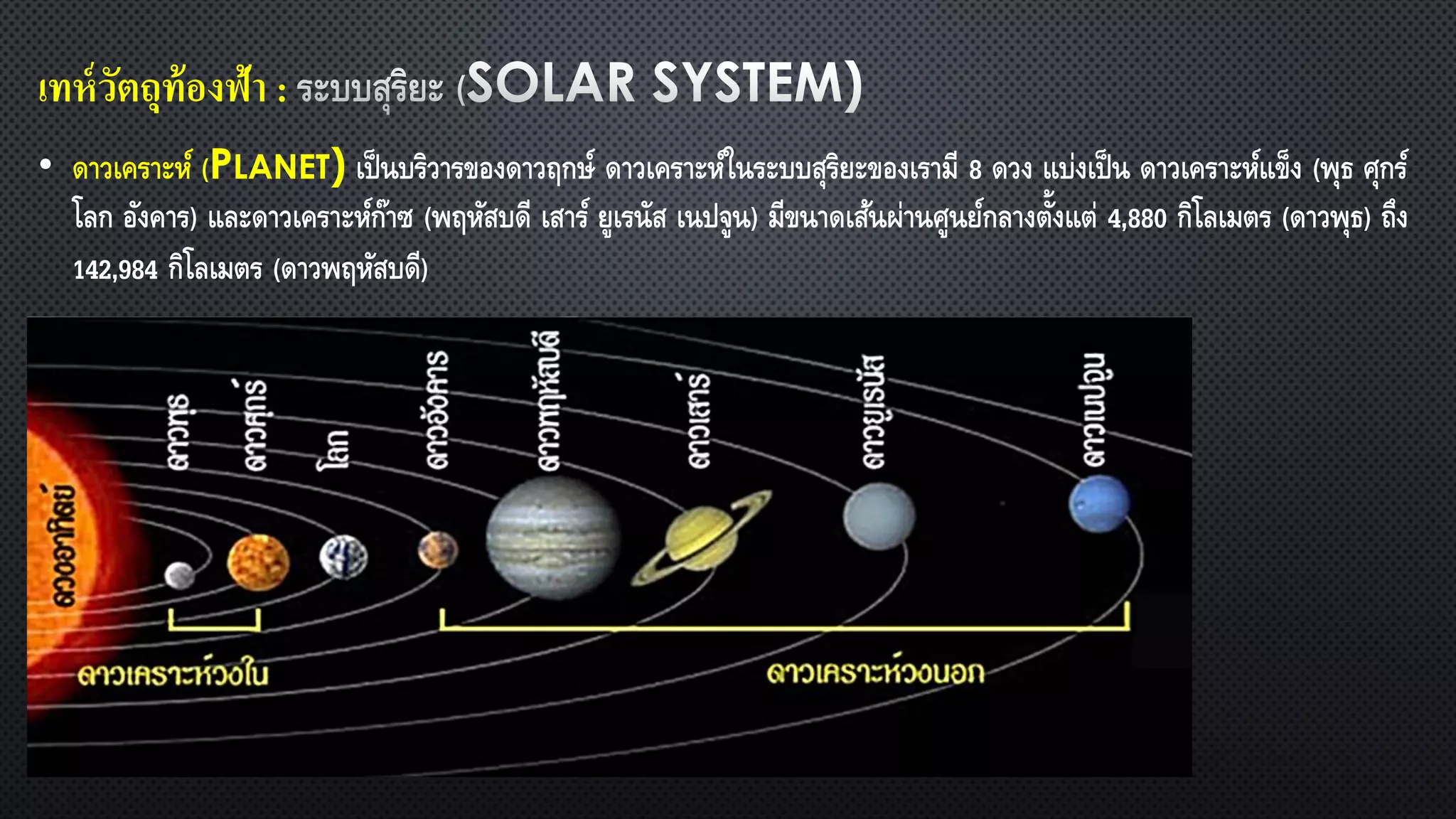 เทห์วัตถุท้องฟ้า : ระบบสุริยะ (SOLAR SYSTEM)

• ดาวเคราะห์ (PLANET) เป็นบริวารของดาวฤกษ์ ดาวเคราะห์ในระบบสุริยะของเรามี 8 ดวง แบ่งเป็น ดาวเคราะห์แข็ง (พุธ ศุกร์ โลก อังคาร) และดาวเคราะห์ก๊าซ (พฤหัสบดี เสาร์ ยูเรนัส เนปจูน) มีขนาดเส้นผ่านศูนย์กลางตั้งแต่ 4,880 กิโลเมตร (ดาวพุธ) ถึง 142,984 กิโลเมตร (ดาวพฤหัสบดี)

ดวงอาทิตย์
ดาวพุธ
ดาวศุกร์
โลก
ดาวอังคาร
ดาวพฤหัสบดี
ดาวเสาร์
ดาวยูเรนัส
ดาวเนปจูน
ดาวเคราะห์วงใน
ดาวเคราะห์วงนอก